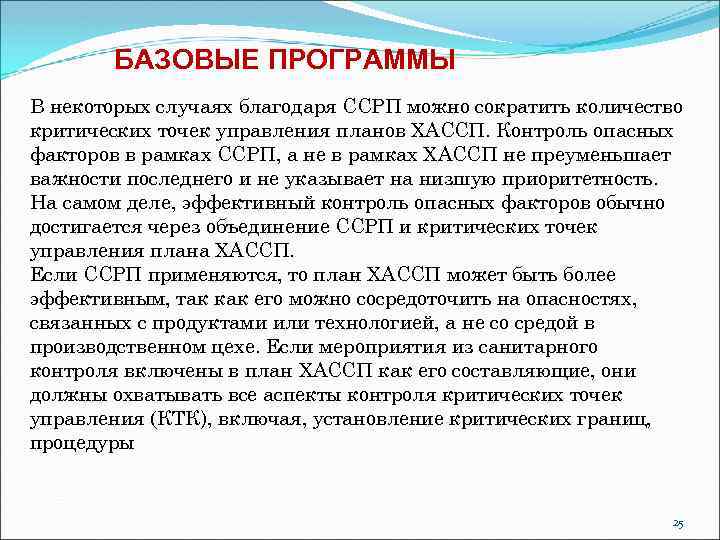 БАЗОВЫЕ ПРОГРАММЫ

В некоторых случаях благодаря ССРП можно сократить количество критических точек управления планов ХАССП. Контроль опасных факторов в рамках ССРП, а не в рамках ХАССП не преуменьшает важности последнего и не указывает на низшую приоритетность. На самом деле, эффективный контроль опасных факторов обычно достигается через объединение ССРП и критических точек управления плана ХАССП.
Если ССРП применяются, то план ХАССП может быть более эффективным, так как его можно сосредоточить на опасностях, связанных с продуктами или технологией, а не со средой в производственном цехе. Если мероприятия из санитарного контроля включены в план ХАССП как его составляющие, они должны охватывать все аспекты контроля критических точек управления (КТК), включая, установление критических границ, процедуры

25